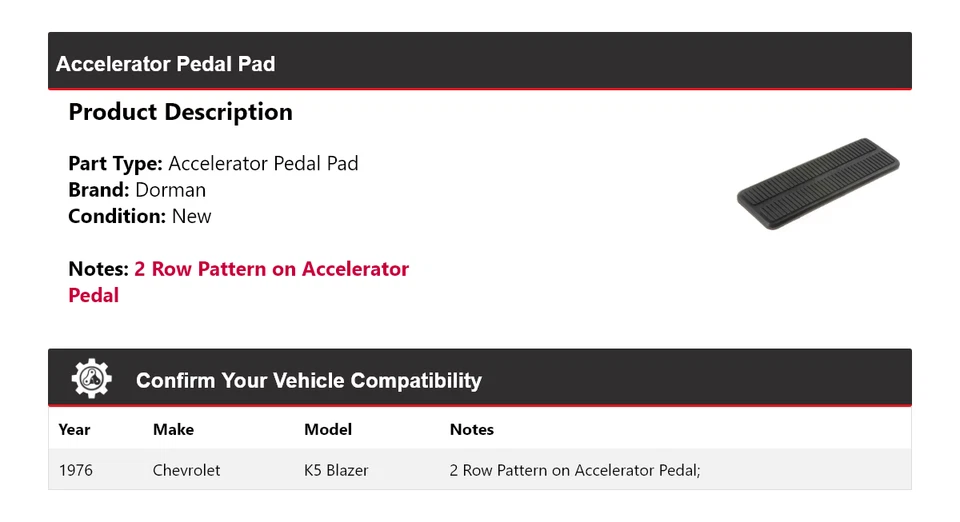 Accelerator Pedal Pad

Product Description

Part Type: Accelerator Pedal Pad
Brand: Dorman
Condition: New

Notes: 2 Row Pattern on Accelerator Pedal

Confirm Your Vehicle Compatibility

| Year | Make | Model | Notes |
|---|---|---|---|
| 1976 | Chevrolet | K5 Blazer | 2 Row Pattern on Accelerator Pedal; |